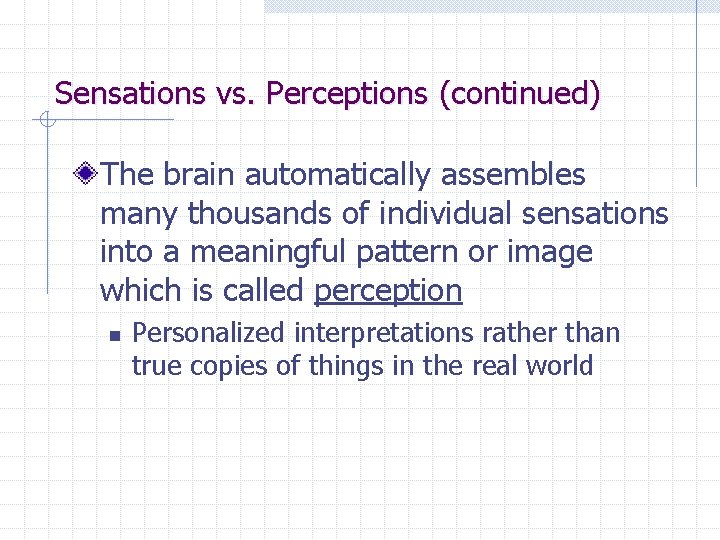 Sensations vs. Perceptions (continued)

The brain automatically assembles many thousands of individual sensations into a meaningful pattern or image which is called perception

Personalized interpretations rather than true copies of things in the real world